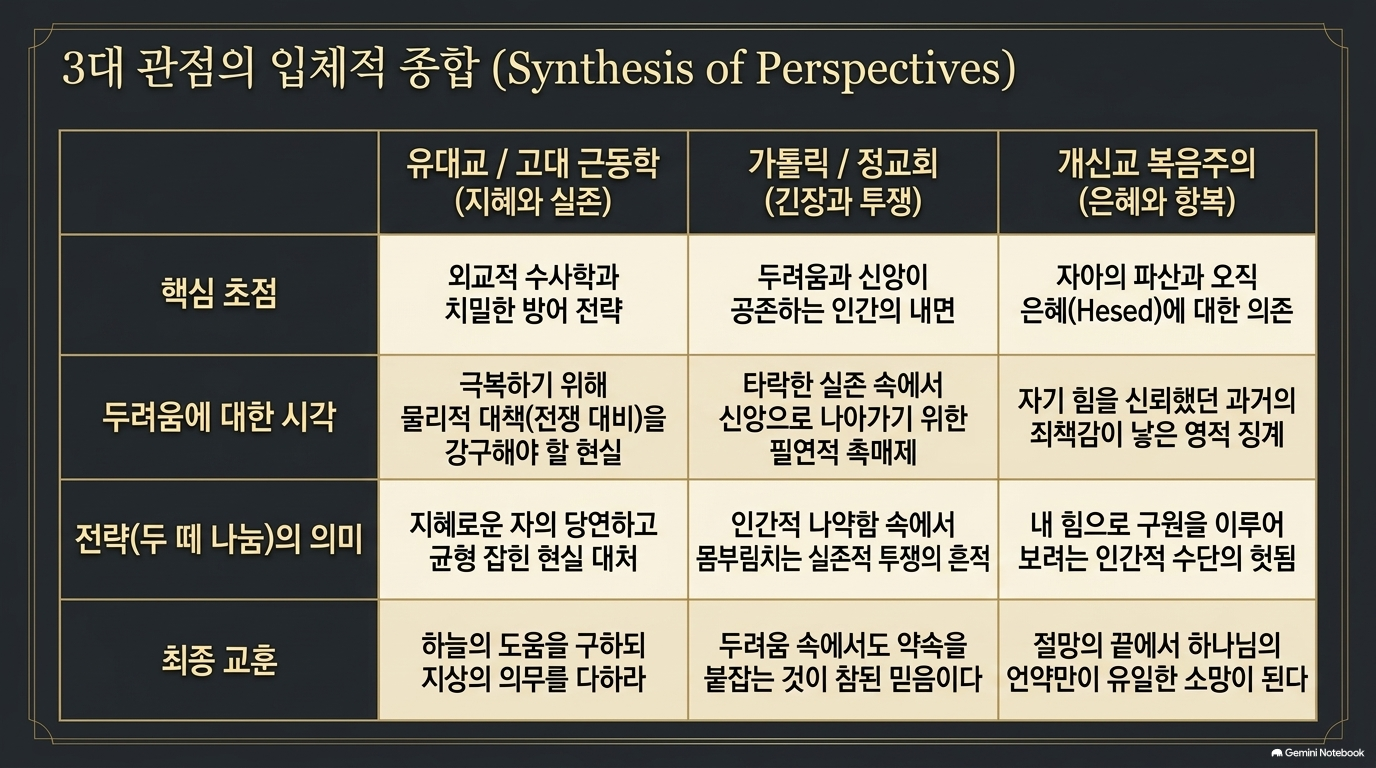 3대 관점의 입체적 종합 (Synthesis of Perspectives)

|  | 유대교 / 고대 근동학 (지혜와 실존) | 가톨릭 / 정교회 (긴장과 투쟁) | 개신교 복음주의 (은혜와 항복) |
|---|---|---|---|
| 핵심 초점 | 외교적 수사학과 치밀한 방어 전략 | 두려움과 신앙이 공존하는 인간의 내면 | 자아의 파산과 오직 은혜(Hesed)에 대한 의존 |
| 두려움에 대한 시각 | 극복하기 위해 물리적 대책(전쟁 대비)을 강구해야 할 현실 | 타락한 실존 속에서 신앙으로 나아가기 위한 필연적 촉매제 | 자기 힘을 신뢰했던 과거의 죄책감이 낳은 영적 징계 |
| 전략(두 떼 나눔)의 의미 | 지혜로운 자의 당연하고 균형 잡힌 현실 대처 | 인간적 나약함 속에서 몸부림치는 실존적 투쟁의 흔적 | 내 힘으로 구원을 이루어 보려는 인간적 수단의 헛됨 |
| 최종 교훈 | 하늘의 도움을 구하되 지상의 의무를 다하라 | 두려움 속에서도 약속을 붙잡는 것이 참된 믿음이다 | 절망의 끝에서 하나님의 언약만이 유일한 소망이 된다 |

Gemini Notebook